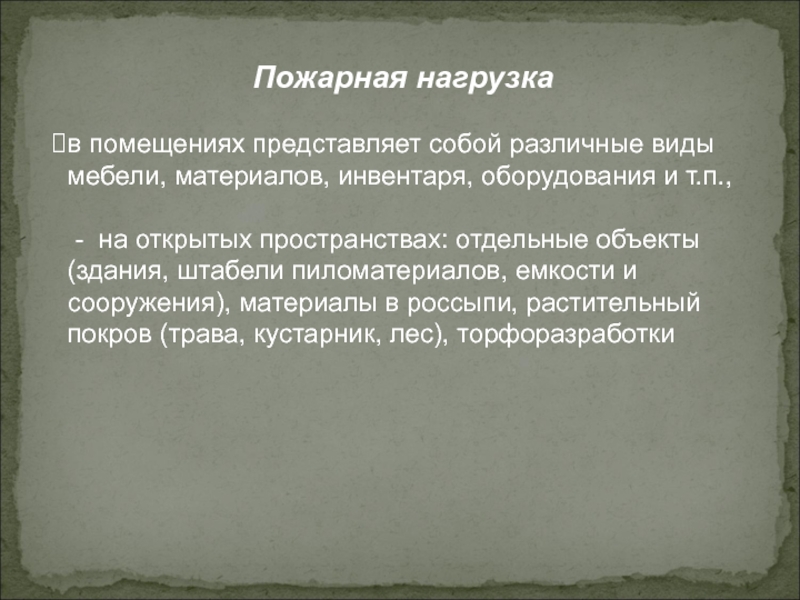 Пожарная нагрузка

в помещениях представляет собой различные виды мебели, материалов, инвентаря, оборудования и т.п.,

- на открытых пространствах: отдельные объекты (здания, штабели пиломатериалов, емкости и сооружения), материалы в россыпи, растительный покров (трава, кустарник, лес), торфоразработки